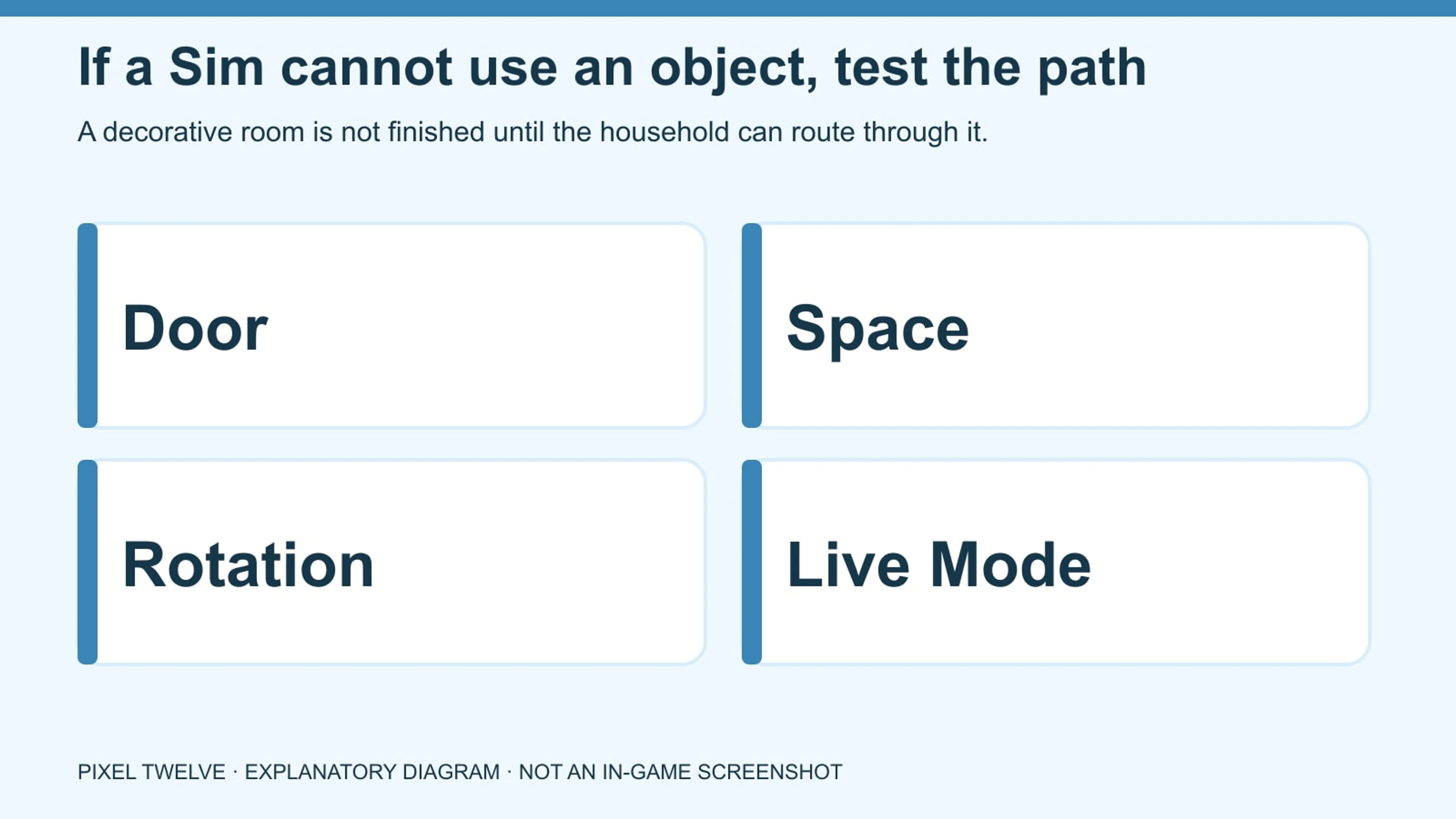 If a Sim cannot use an object, test the path

A decorative room is not finished until the household can route through it.

Door

Space

Rotation

Live Mode

PIXEL TWELVE · EXPLANATORY DIAGRAM · NOT AN IN-GAME SCREENSHOT